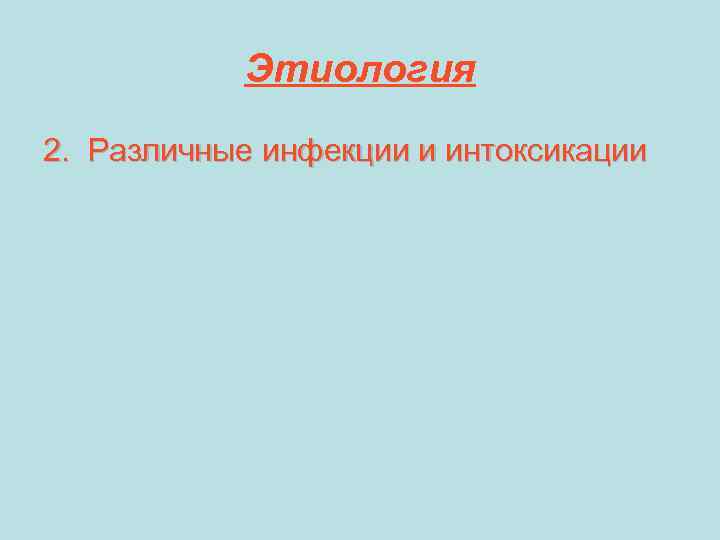 Этиология

2. Различные инфекции и интоксикации